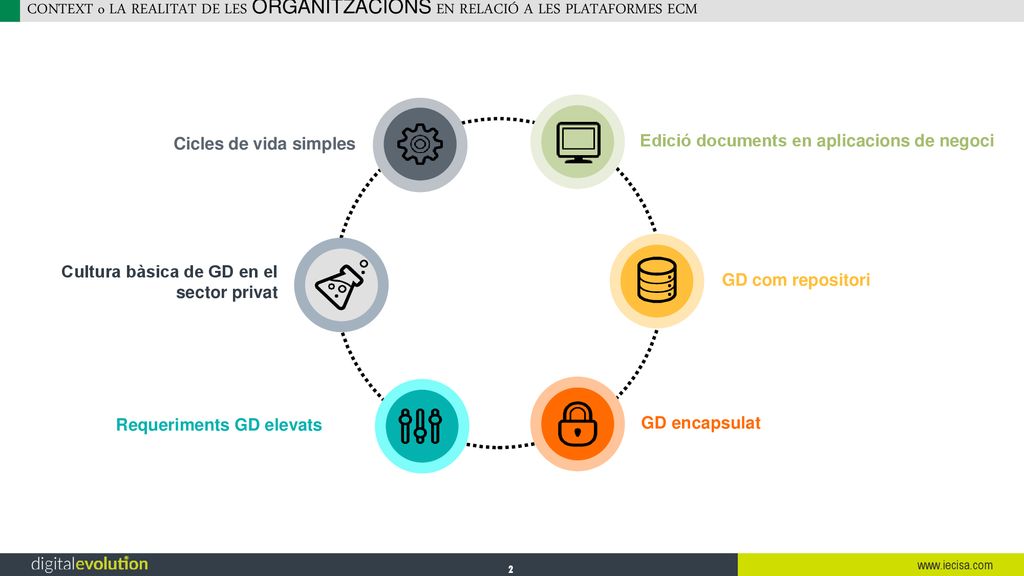 CONTEXT o LA REALITAT DE LES ORGANITZACIONS EN RELACIÓ A LES PLATAFORMES ECM

Cicles de vida simples

Edició documents en aplicacions de negoci

Cultura bàsica de GD en el sector privat

GD com repositori

Requeriments GD elevats

GD encapsulat

digitalevolution

2

www.iecisa.com